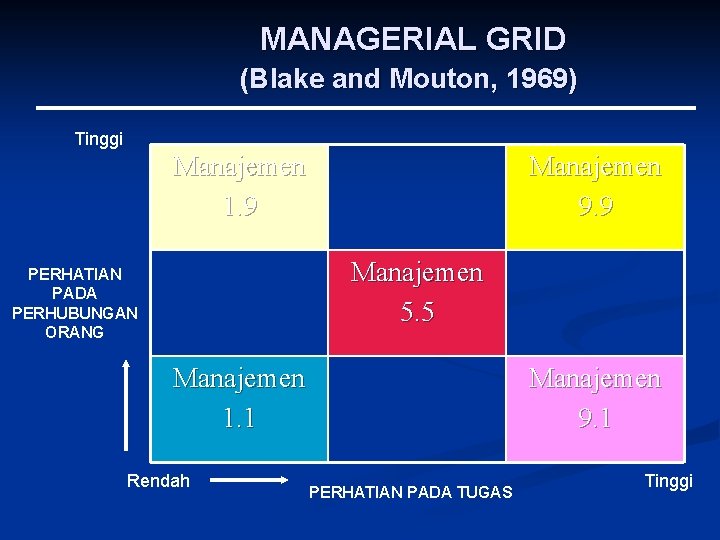 MANAGERIAL GRID
(Blake and Mouton, 1969)

Tinggi

PERHATIAN PADA PERHUBUNGAN ORANG

| Manajemen 1.9 | | Manajemen 9.9 |
|---|---|---|
| | Manajemen 5.5 | |
| Manajemen 1.1 | | Manajemen 9.1 |

Rendah

PERHATIAN PADA TUGAS

Tinggi